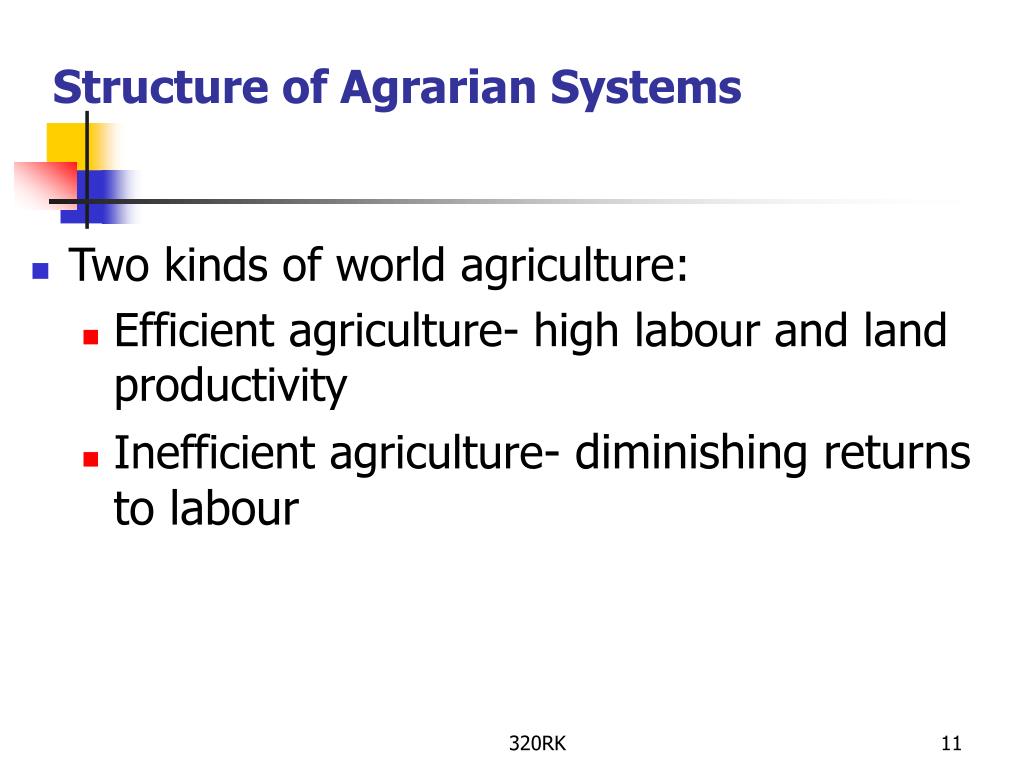 Structure of Agrarian Systems

- Two kinds of world agriculture:
  - Efficient agriculture- high labour and land productivity
  - Inefficient agriculture- diminishing returns to labour

320RK

11